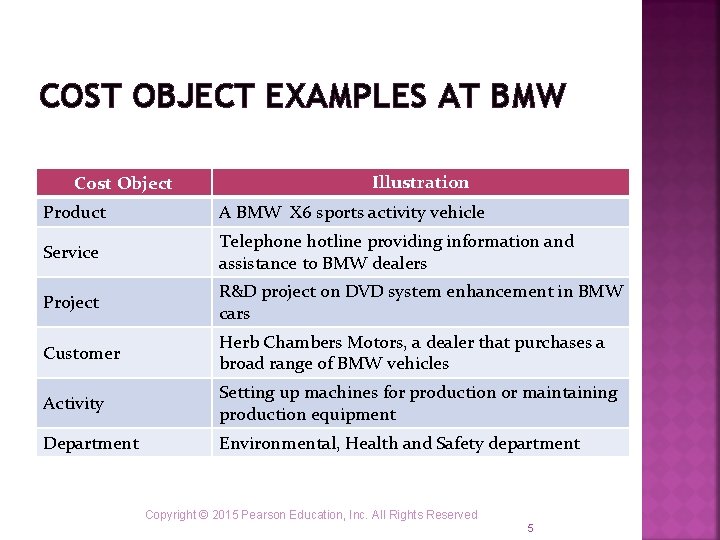 COST OBJECT EXAMPLES AT BMW

| Cost Object | Illustration |
|---|---|
| Product | A BMW X6 sports activity vehicle |
| Service | Telephone hotline providing information and assistance to BMW dealers |
| Project | R&D project on DVD system enhancement in BMW cars |
| Customer | Herb Chambers Motors, a dealer that purchases a broad range of BMW vehicles |
| Activity | Setting up machines for production or maintaining production equipment |
| Department | Environmental, Health and Safety department |

Copyright © 2015 Pearson Education, Inc. All Rights Reserved

5